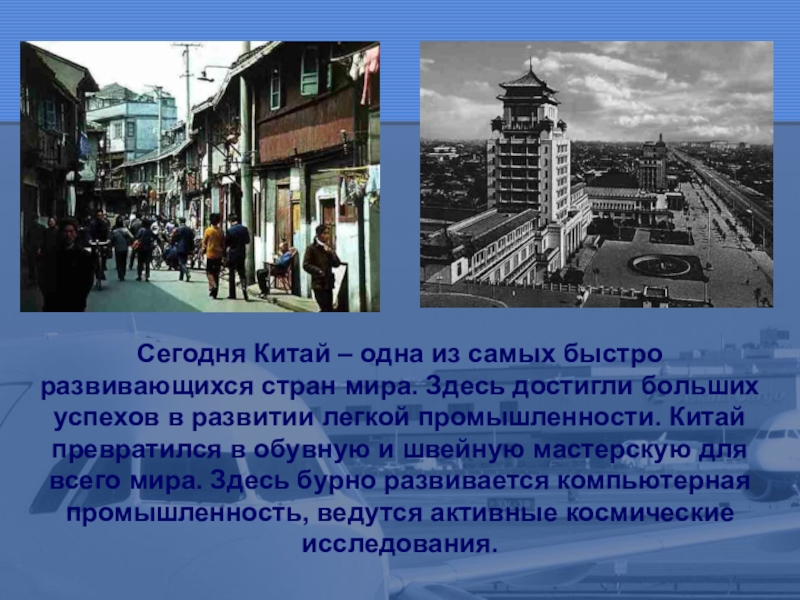 Сегодня Китай – одна из самых быстро развивающихся стран мира. Здесь достигли больших успехов в развитии легкой промышленности. Китай превратился в обувную и швейную мастерскую для всего мира. Здесь бурно развивается компьютерная промышленность, ведутся активные космические исследования.